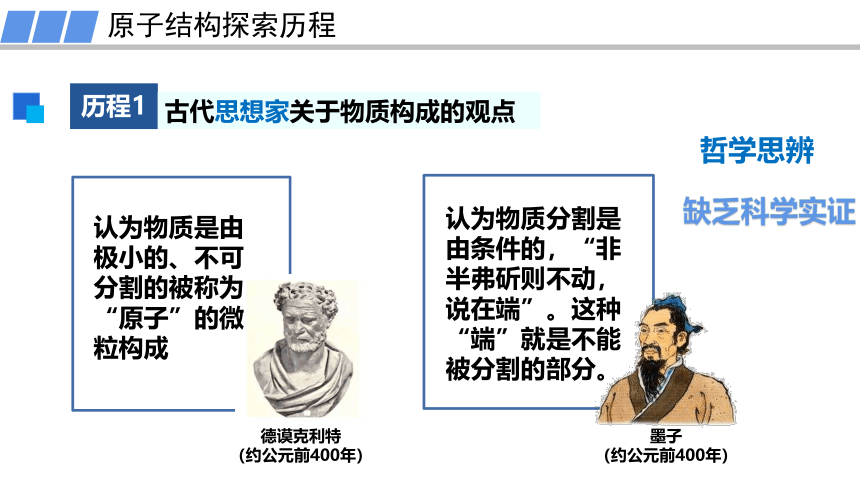 原子结构探索历程

历程1 古代思想家关于物质构成的观点

哲学思辨

缺乏科学实证

认为物质是由极小的、不可分割的被称为“原子”的微粒构成

德谟克利特
(约公元前400年)

认为物质分割是由条件的，“非半弗斫则不动，说在端”。这种“端”就是不能被分割的部分。

墨子
(约公元前400年)